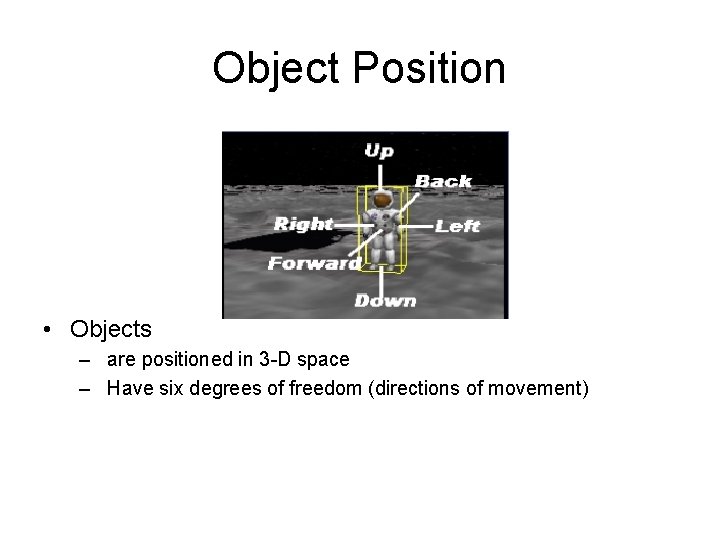 Object Position

Up
Back
Right
Left
Forward
Down

• Objects
– are positioned in 3-D space
– Have six degrees of freedom (directions of movement)